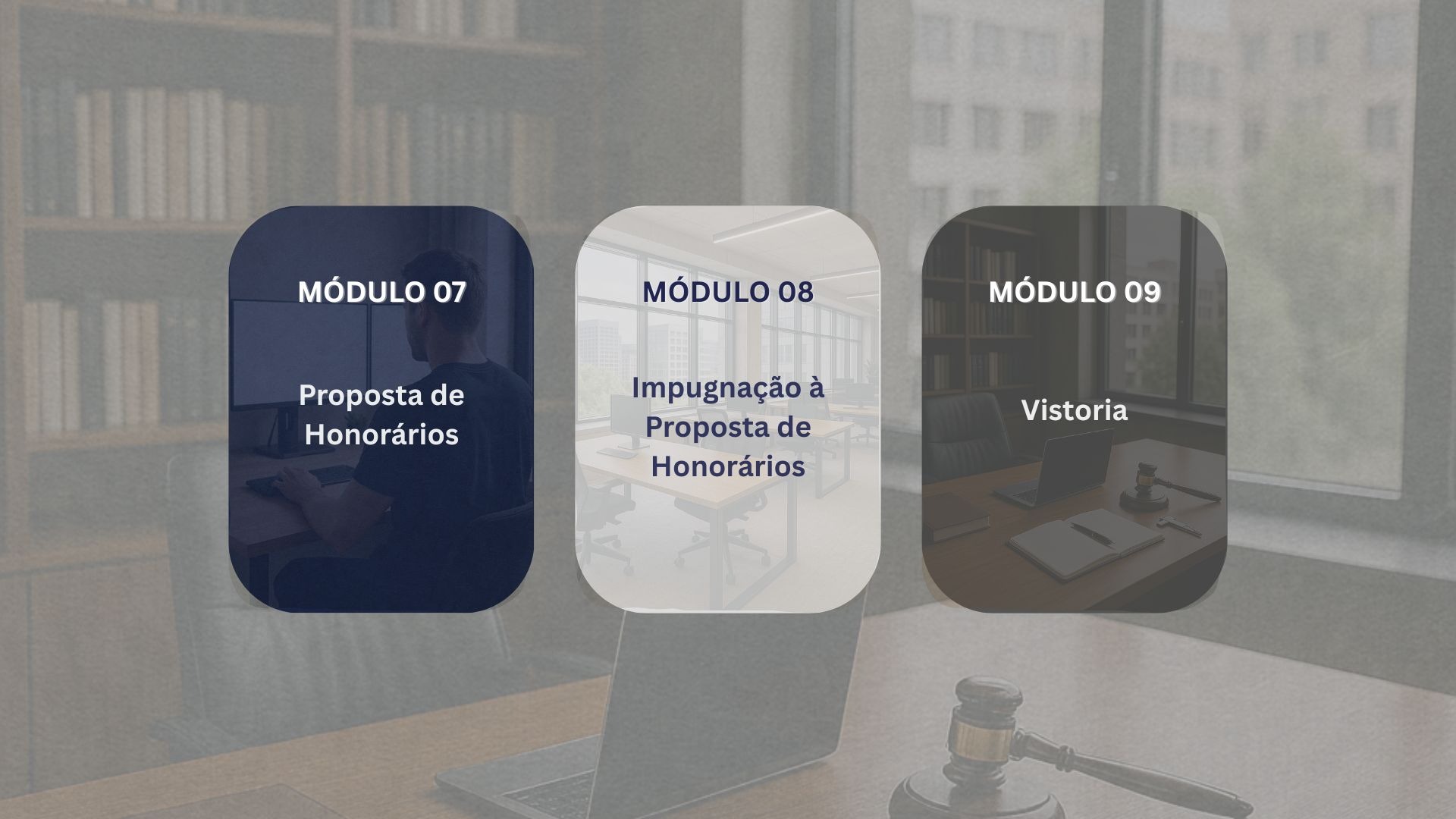 MÓDULO 07

Proposta de Honorários

MÓDULO 08

Impugnação à Proposta de Honorários

MÓDULO 09

Vistoria